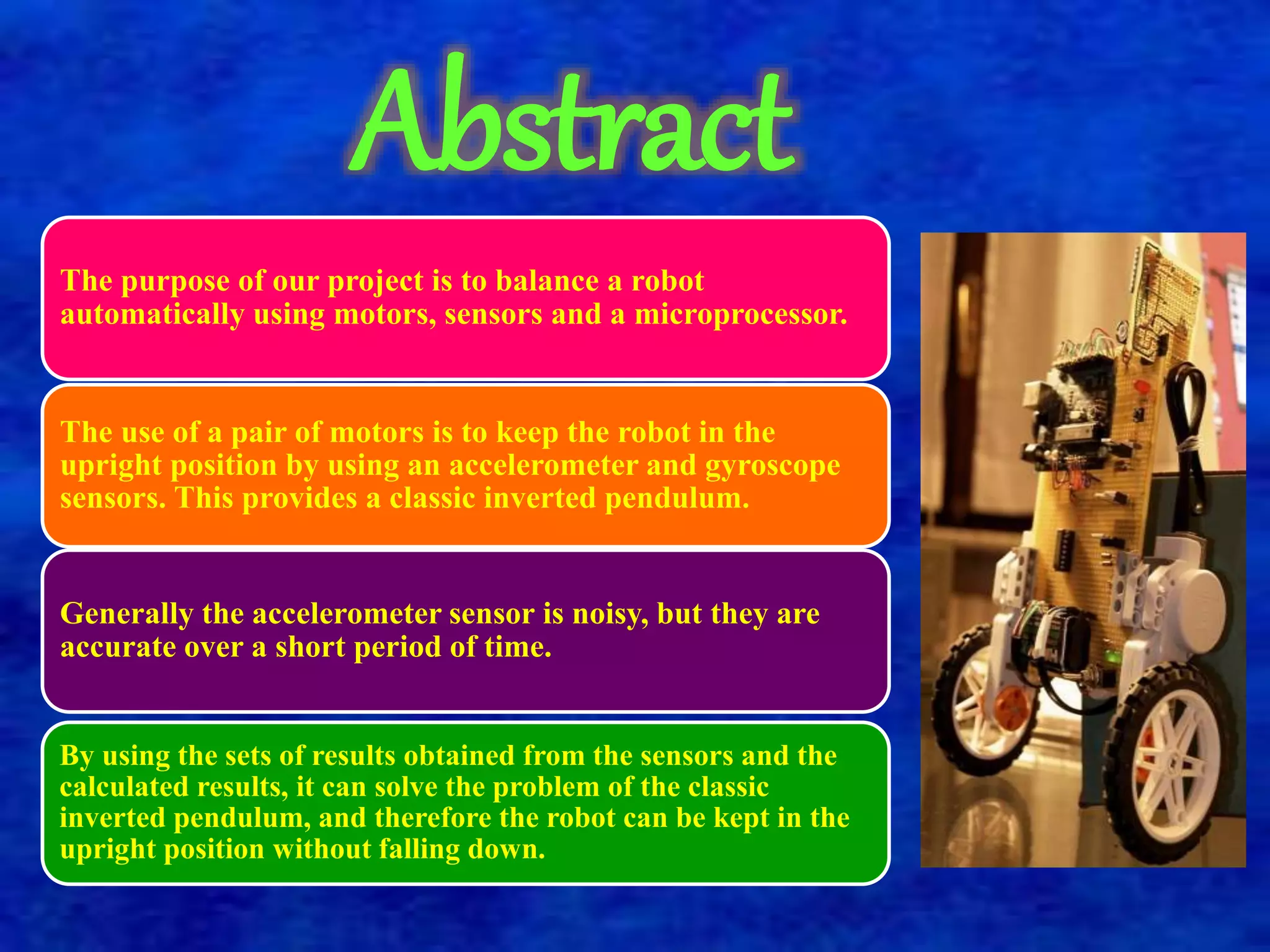 Abstract

The purpose of our project is to balance a robot automatically using motors, sensors and a microprocessor.

The use of a pair of motors is to keep the robot in the upright position by using an accelerometer and gyroscope sensors. This provides a classic inverted pendulum.

Generally the accelerometer sensor is noisy, but they are accurate over a short period of time.

By using the sets of results obtained from the sensors and the calculated results, it can solve the problem of the classic inverted pendulum, and therefore the robot can be kept in the upright position without falling down.